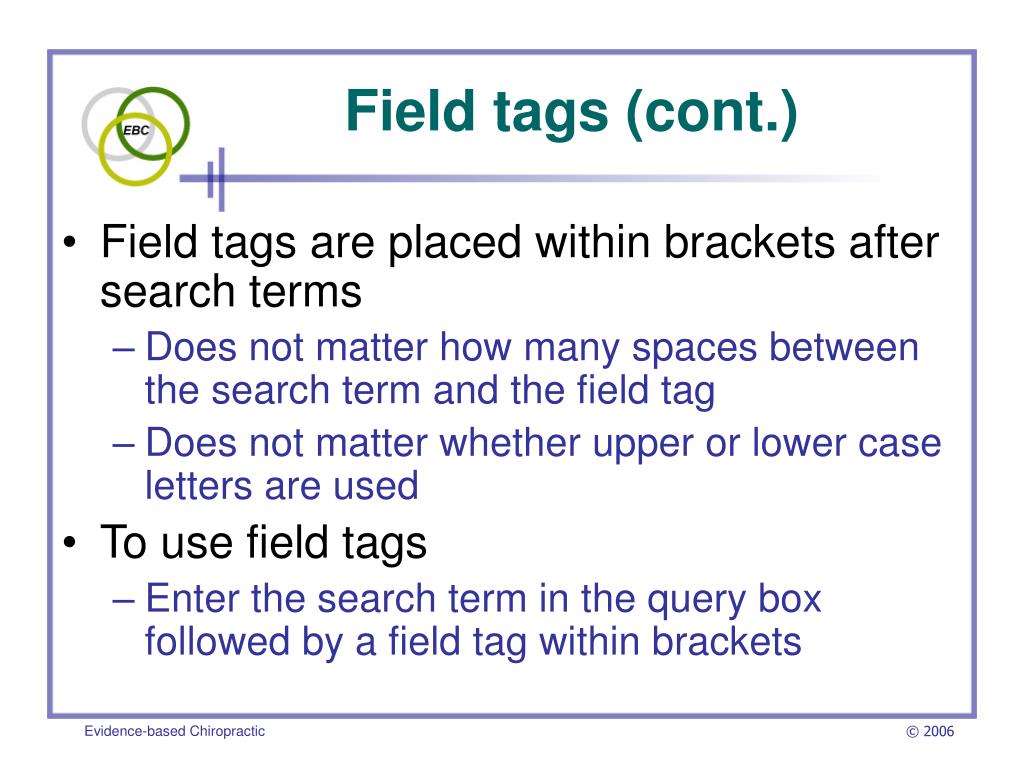 EBC

Field tags (cont.)

• Field tags are placed within brackets after search terms
  – Does not matter how many spaces between the search term and the field tag
  – Does not matter whether upper or lower case letters are used
• To use field tags
  – Enter the search term in the query box followed by a field tag within brackets

Evidence-based Chiropractic

© 2006